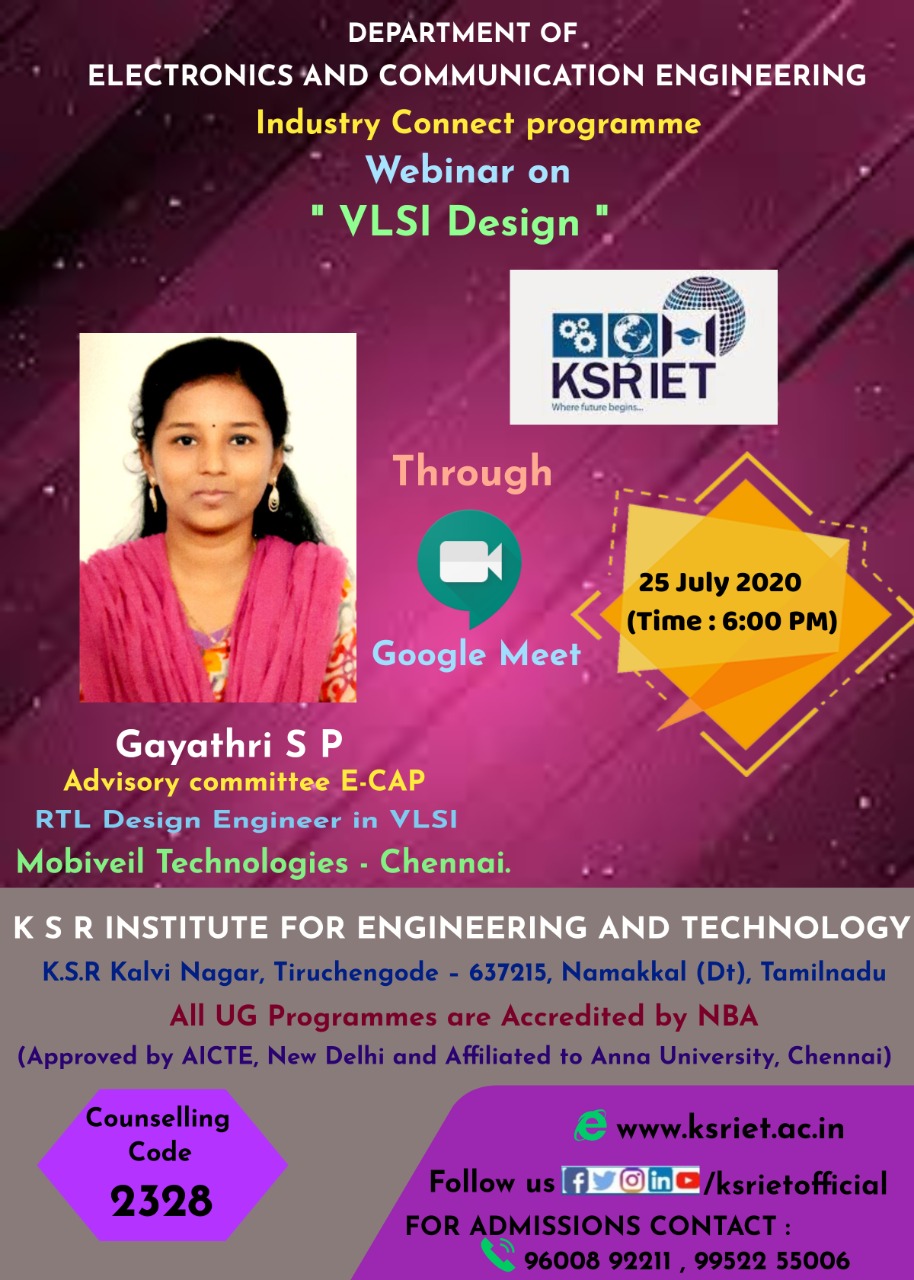 DEPARTMENT OF
ELECTRONICS AND COMMUNICATION ENGINEERING
Industry Connect programme
Webinar on
" VLSI Design "

KSRIET
Where future begins...

Through

Google Meet

25 July 2020
(Time : 6:00 PM)

Gayathri S P
Advisory committee E-CAP
RTL Design Engineer in VLSI
Mobiveil Technologies - Chennai.

K S R INSTITUTE FOR ENGINEERING AND TECHNOLOGY
K.S.R Kalvi Nagar, Tiruchengode – 637215, Namakkal (Dt), Tamilnadu
All UG Programmes are Accredited by NBA
(Approved by AICTE, New Delhi and Affiliated to Anna University, Chennai)

Counselling Code
2328

www.ksriet.ac.in
Follow us /ksrietofficial
FOR ADMISSIONS CONTACT :
96008 92211 , 99522 55006